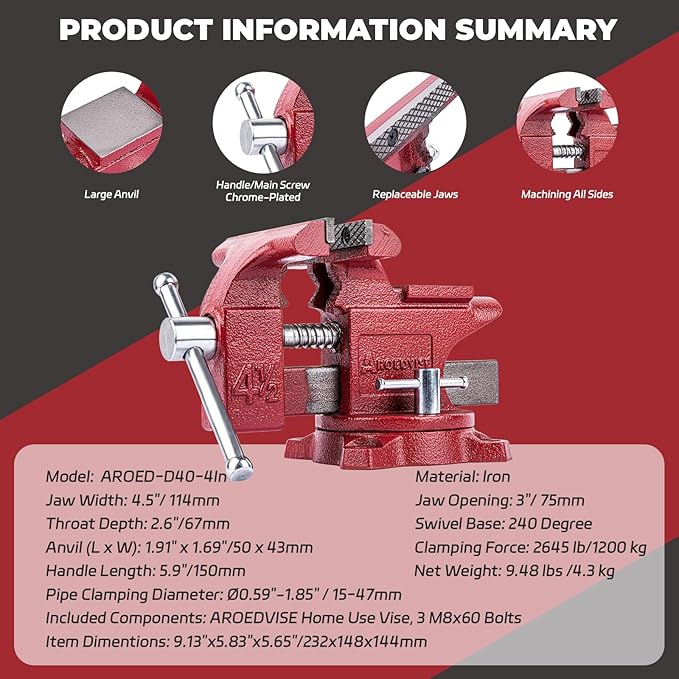 PRODUCT INFORMATION SUMMARY

Large Anvil

Handle/Main Screw Chrome-Plated

Replaceable Jaws

Machining All Sides

4½

AROEDVISE

Model: AROED-D40-4In
Jaw Width: 4.5"/ 114mm
Throat Depth: 2.6"/67mm
Anvil (L x W): 1.91" x 1.69"/50 x 43mm
Handle Length: 5.9"/150mm

Material: Iron
Jaw Opening: 3"/ 75mm
Swivel Base: 240 Degree
Clamping Force: 2645 lb/1200 kg
Net Weight: 9.48 lbs /4.3 kg

Pipe Clamping Diameter: Ø0.59"-1.85" / 15-47mm
Included Components: AROEDVISE Home Use Vise, 3 M8x60 Bolts
Item Dimentions: 9.13"x5.83"x5.65"/232x148x144mm